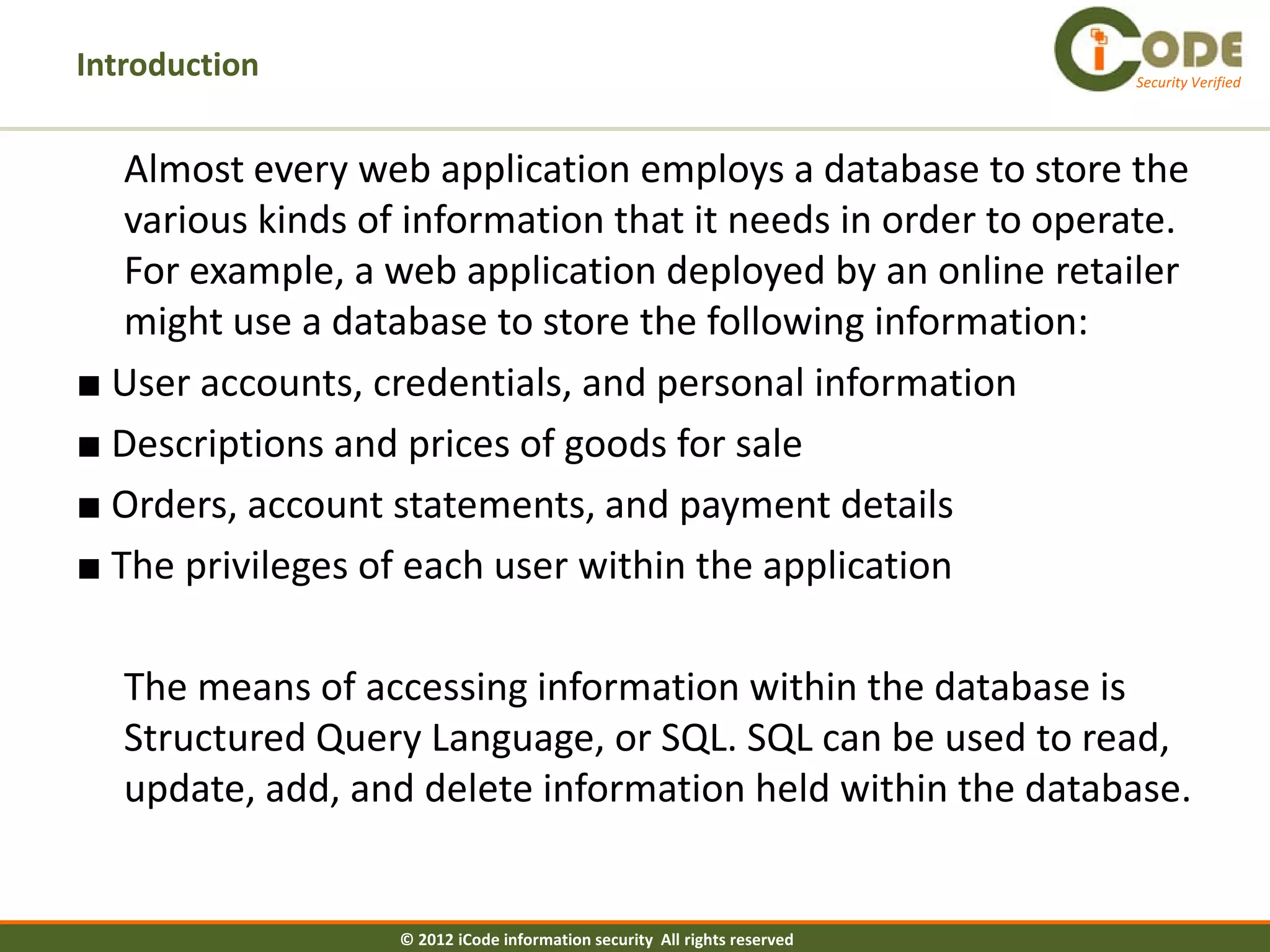 Introduction

iCODE
Security Verified

Almost every web application employs a database to store the various kinds of information that it needs in order to operate. For example, a web application deployed by an online retailer might use a database to store the following information:

■ User accounts, credentials, and personal information

■ Descriptions and prices of goods for sale

■ Orders, account statements, and payment details

■ The privileges of each user within the application

The means of accessing information within the database is Structured Query Language, or SQL. SQL can be used to read, update, add, and delete information held within the database.

© 2012 iCode information security All rights reserved